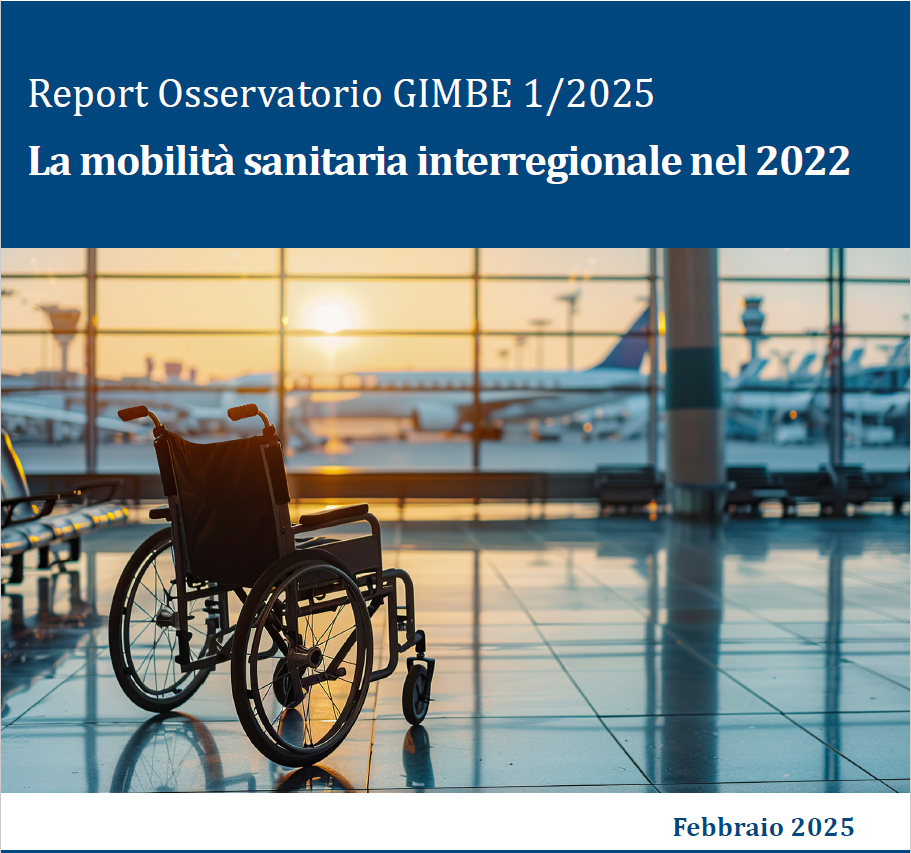 Report Osservatorio GIMBE 1/2025

La mobilità sanitaria interregionale nel 2022

Febbraio 2025